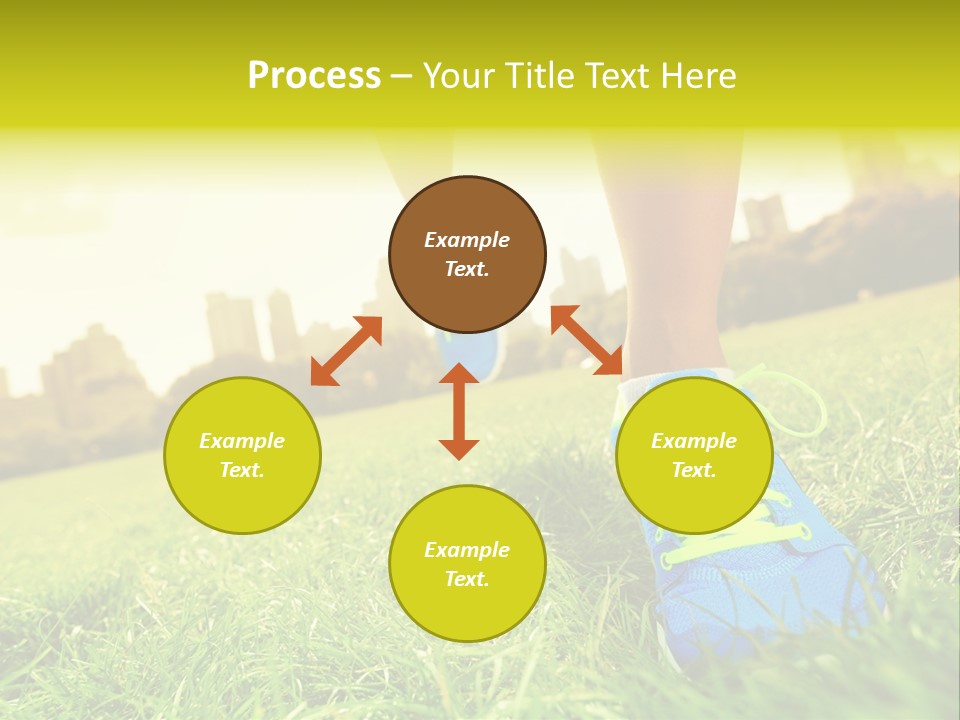 Process – Your Title Text Here

Example Text.

Example Text.

Example Text.

Example Text.